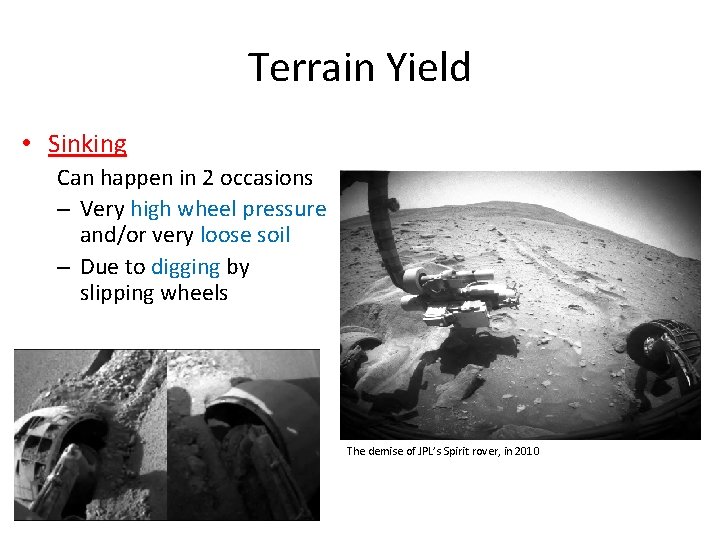 Terrain Yield

• Sinking

Can happen in 2 occasions

– Very high wheel pressure and/or very loose soil

– Due to digging by slipping wheels

The demise of JPL's Spirit rover, in 2010